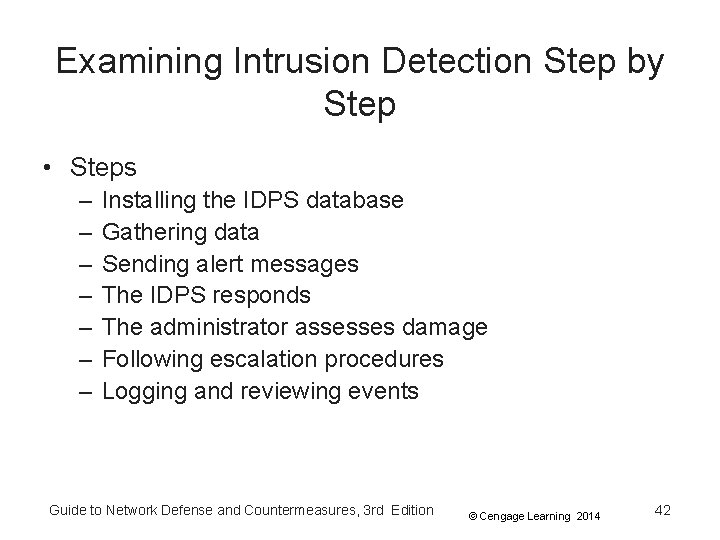 Examining Intrusion Detection Step by Step

• Steps
– Installing the IDPS database
– Gathering data
– Sending alert messages
– The IDPS responds
– The administrator assesses damage
– Following escalation procedures
– Logging and reviewing events

Guide to Network Defense and Countermeasures, 3rd Edition

© Cengage Learning 2014

42